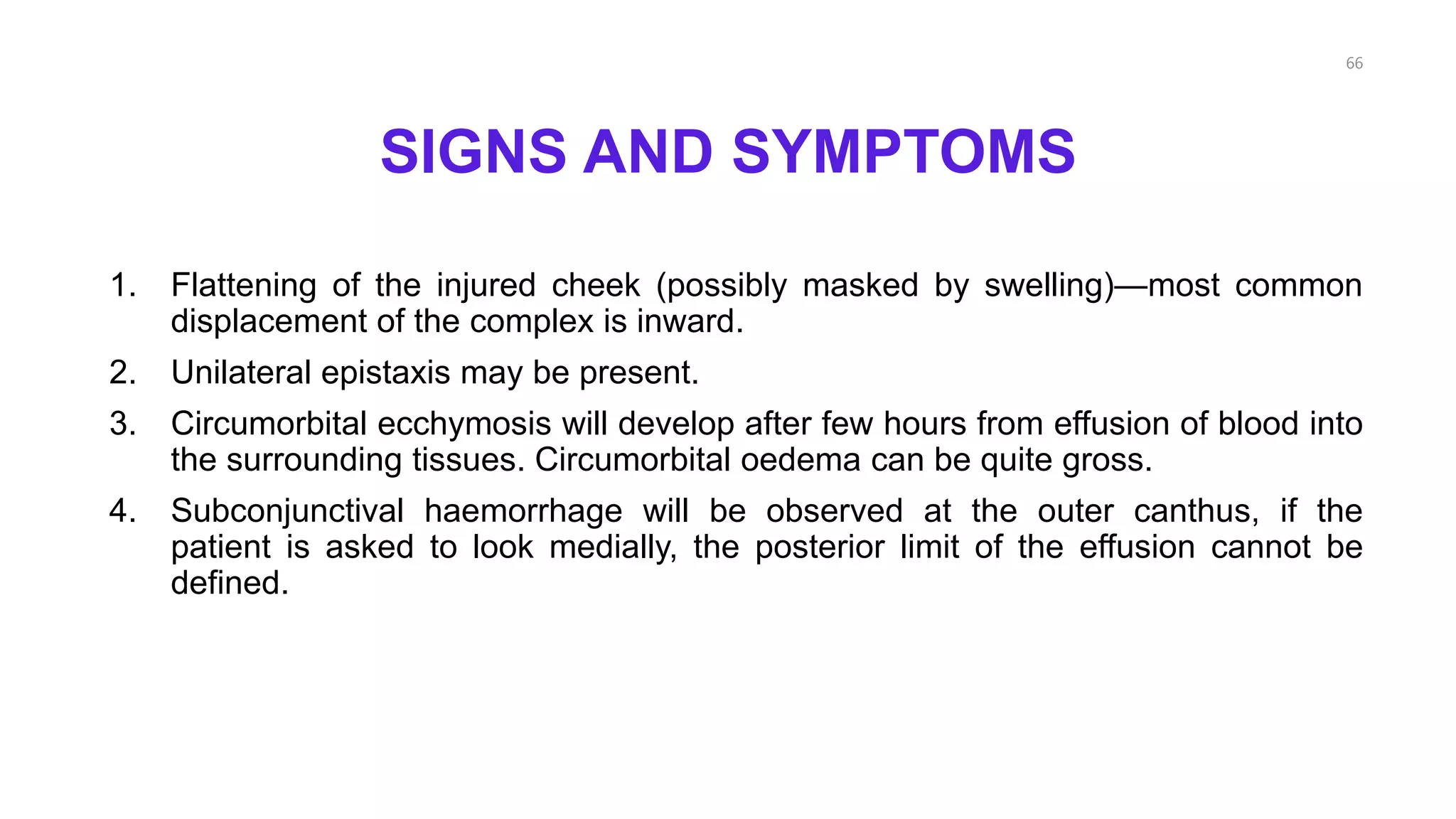 66

SIGNS AND SYMPTOMS

1. Flattening of the injured cheek (possibly masked by swelling)—most common displacement of the complex is inward.

2. Unilateral epistaxis may be present.

3. Circumorbital ecchymosis will develop after few hours from effusion of blood into the surrounding tissues. Circumorbital oedema can be quite gross.

4. Subconjunctival haemorrhage will be observed at the outer canthus, if the patient is asked to look medially, the posterior limit of the effusion cannot be defined.